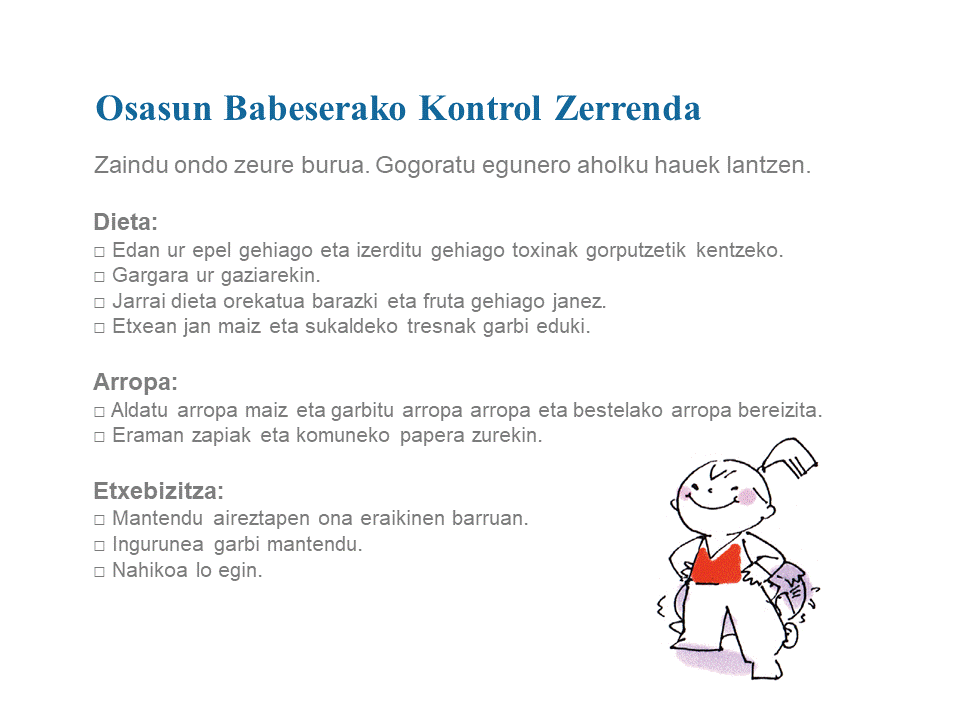 Osasun Babeserako Kontrol Zerrenda

Zaindu ondo zeure burua. Gogoratu egunero aholku hauek lantzen.

Dieta:
□ Edan ur epel gehiago eta izerditu gehiago toxinak gorputzetik kentzeko.
□ Gargara ur gaziarekin.
□ Jarrai dieta orekatua barazki eta fruta gehiago janez.
□ Etxean jan maiz eta sukaldeko tresnak garbi eduki.

Arropa:
□ Aldatu arropa maiz eta garbitu arropa arropa eta bestelako arropa bereizita.
□ Eraman zapiak eta komuneko papera zurekin.

Etxebizitza:
□ Mantendu aireztapen ona eraikinen barruan.
□ Ingurunea garbi mantendu.
□ Nahikoa lo egin.